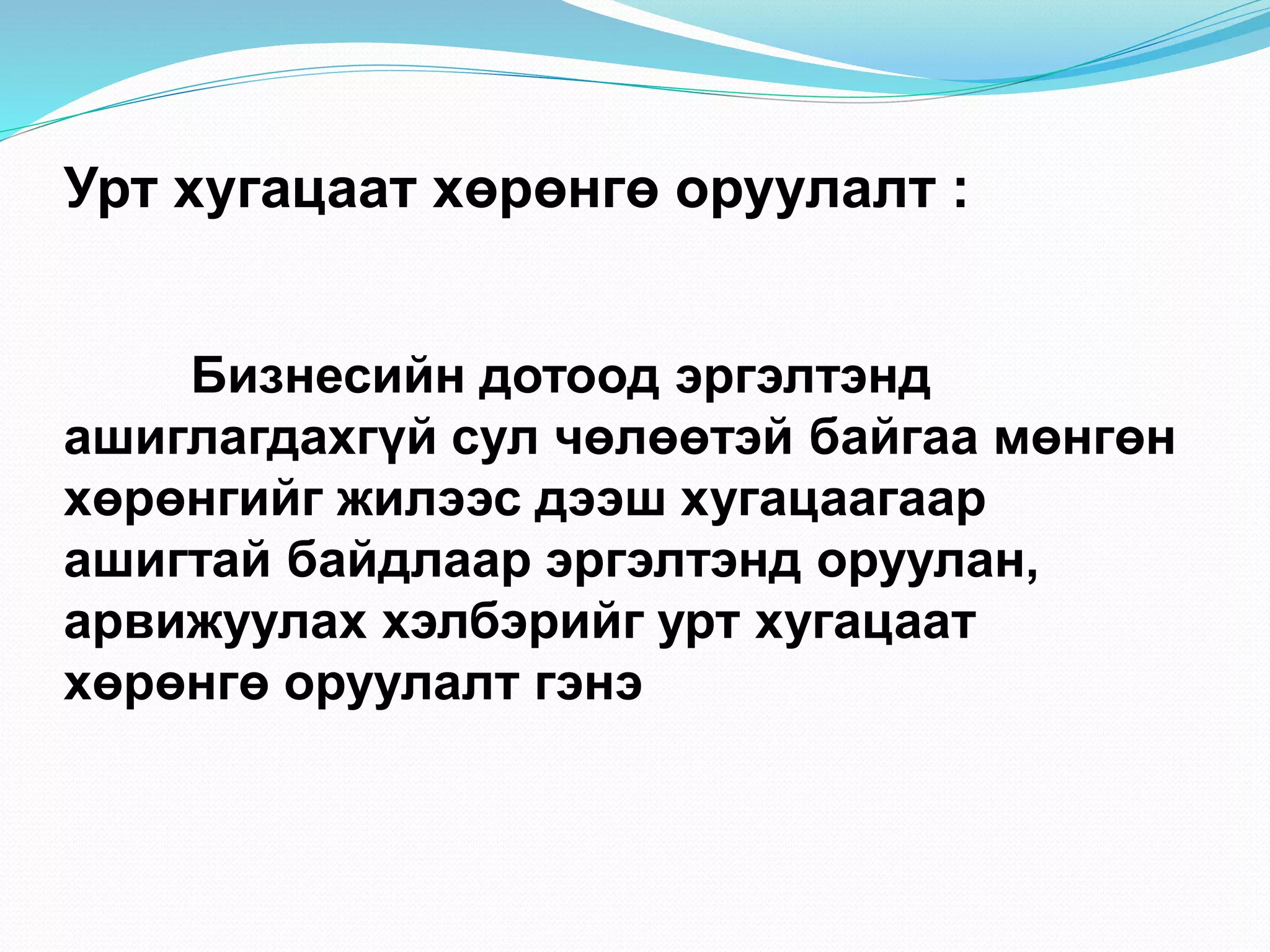 Урт хугацаат хөрөнгө оруулалт :

Бизнесийн дотоод эргэлтэнд ашиглагдахгүй сул чөлөөтэй байгаа мөнгөн хөрөнгийг жилээс дээш хугацаагаар ашигтай байдлаар эргэлтэнд оруулан, арвижуулах хэлбэрийг урт хугацаат хөрөнгө оруулалт гэнэ